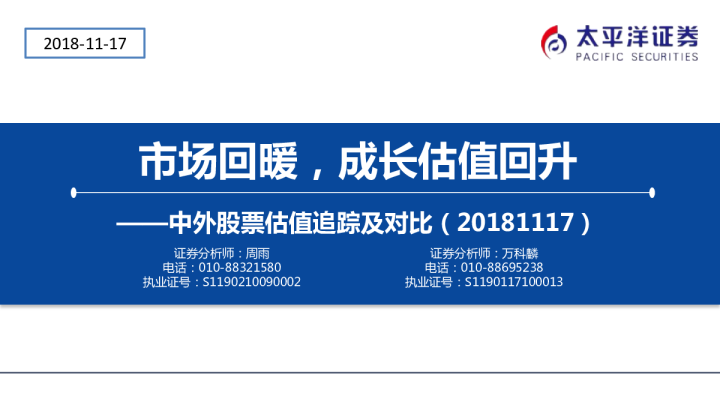 2018-11-17

太平洋证券
PACIFIC SECURITIES

市场回暖，成长估值回升

——中外股票估值追踪及对比（20181117）

证券分析师：周雨
电话：010-88321580
执业证号：S1190210090002

证券分析师：万科麟
电话：010-88695238
执业证号：S1190117100013